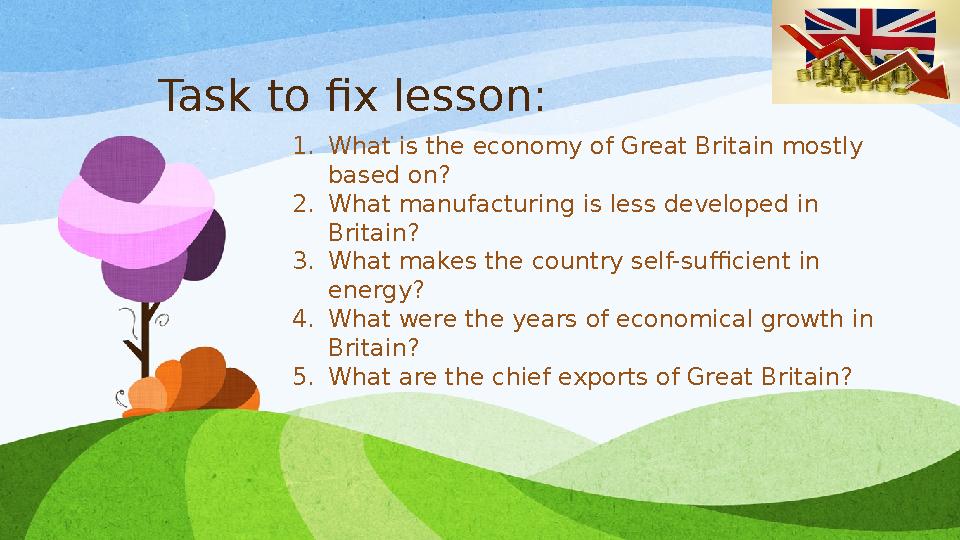 Task to fix lesson:

1. What is the economy of Great Britain mostly based on?
2. What manufacturing is less developed in Britain?
3. What makes the country self-sufficient in energy?
4. What were the years of economical growth in Britain?
5. What are the chief exports of Great Britain?